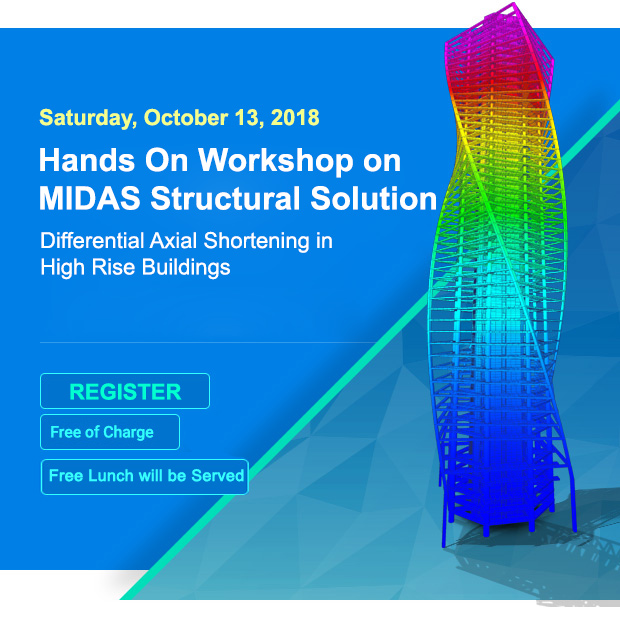 Saturday, October 13, 2018

Hands On Workshop on MIDAS Structural Solution

Differential Axial Shortening in High Rise Buildings

REGISTER

Free of Charge

Free Lunch will be Served